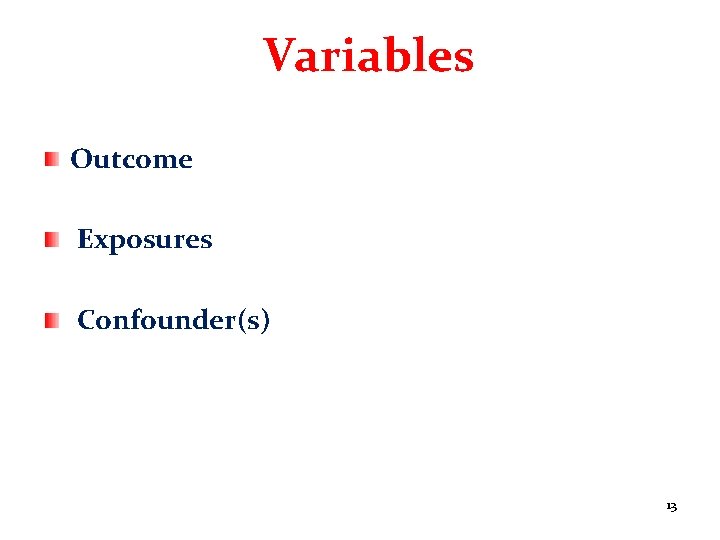 Variables

Outcome

Exposures

Confounder(s)

13